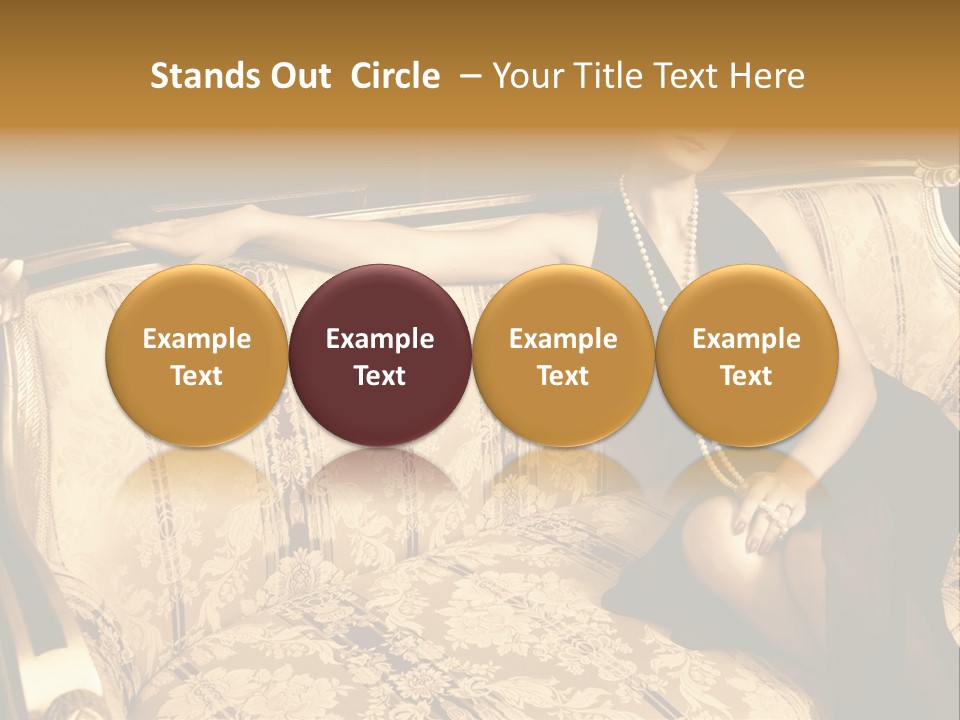 Stands Out Circle – Your Title Text Here

Example Text

Example Text

Example Text

Example Text